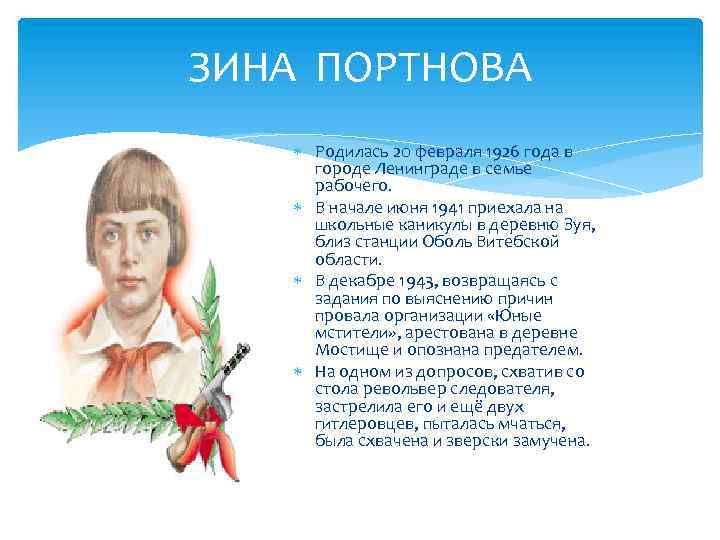 ЗИНА ПОРТНОВА

Родилась 20 февраля 1926 года в городе Ленинграде в семье рабочего.

В начале июня 1941 приехала на школьные каникулы в деревню Зуя, близ станции Оболь Витебской области.

В декабре 1943, возвращаясь с задания по выяснению причин провала организации «Юные мстители», арестована в деревне Мостище и опознана предателем.

На одном из допросов, схватив со стола револьвер следователя, застрелила его и ещё двух гитлеровцев, пыталась мчаться, была схвачена и зверски замучена.